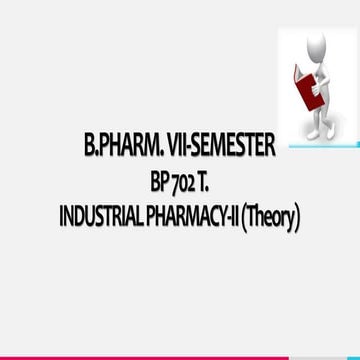 B.PHARM. VII-SEMESTER
BP 702 T.
INDUSTRIAL PHARMACY-II (Theory)